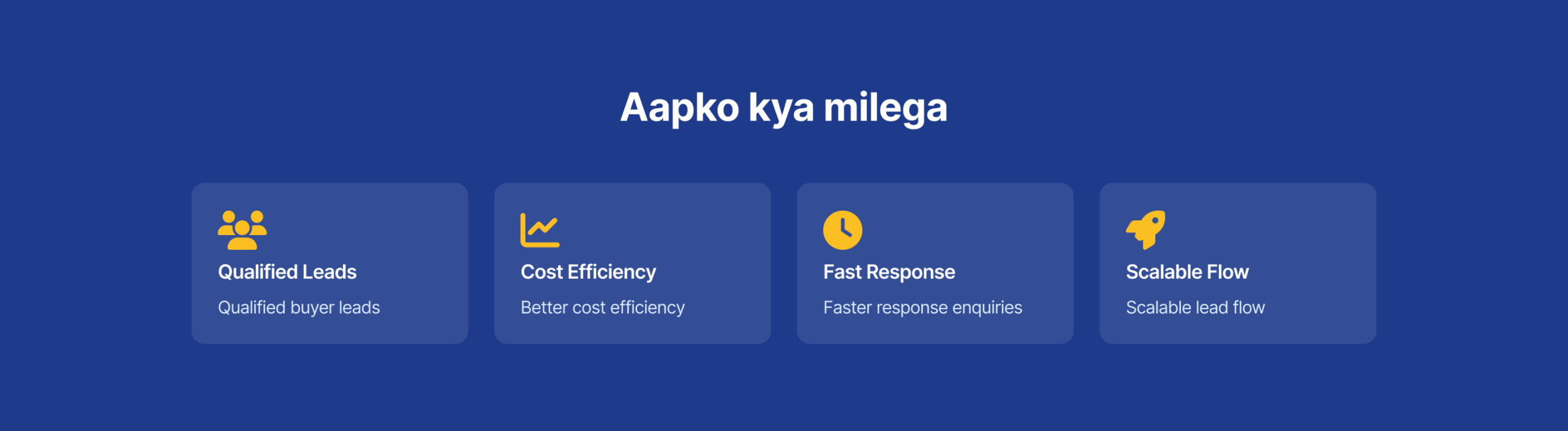 Aapko kya milega

Qualified Leads

Qualified buyer leads

Cost Efficiency

Better cost efficiency

Fast Response

Faster response enquiries

Scalable Flow

Scalable lead flow